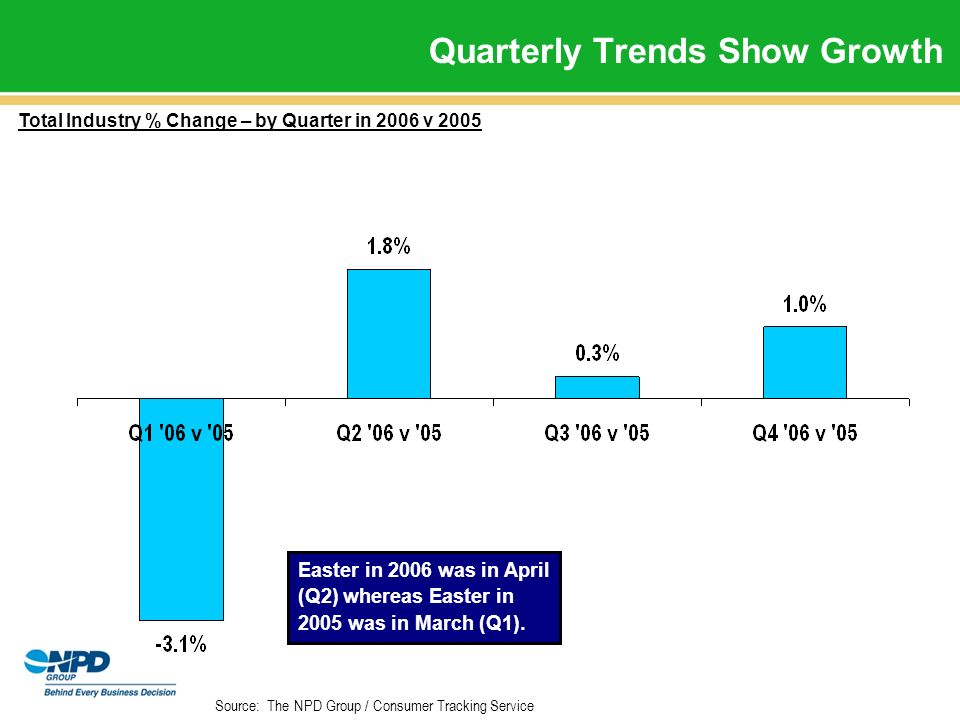 Quarterly Trends Show Growth

Total Industry % Change – by Quarter in 2006 v 2005

1.8%

1.0%

0.3%

Q1 '06 v '05

Q2 '06 v '05

Q3 '06 v '05

Q4 '06 v '05

-3.1%

Easter in 2006 was in April (Q2) whereas Easter in 2005 was in March (Q1).

NPD GROUP
Behind Every Business Decision

Source: The NPD Group / Consumer Tracking Service